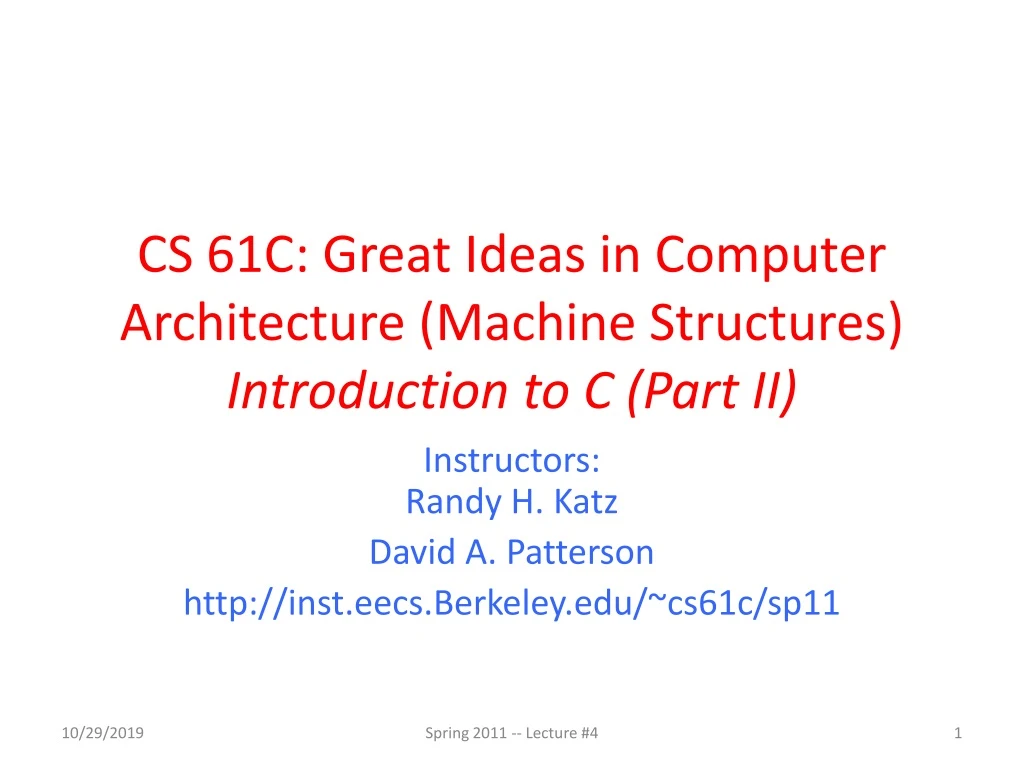 CS 61C: Great Ideas in Computer Architecture (Machine Structures)
Introduction to C (Part II)

Instructors:
Randy H. Katz
David A. Patterson
http://inst.eecs.Berkeley.edu/~cs61c/sp11

10/29/2019

Spring 2011 -- Lecture #4

1